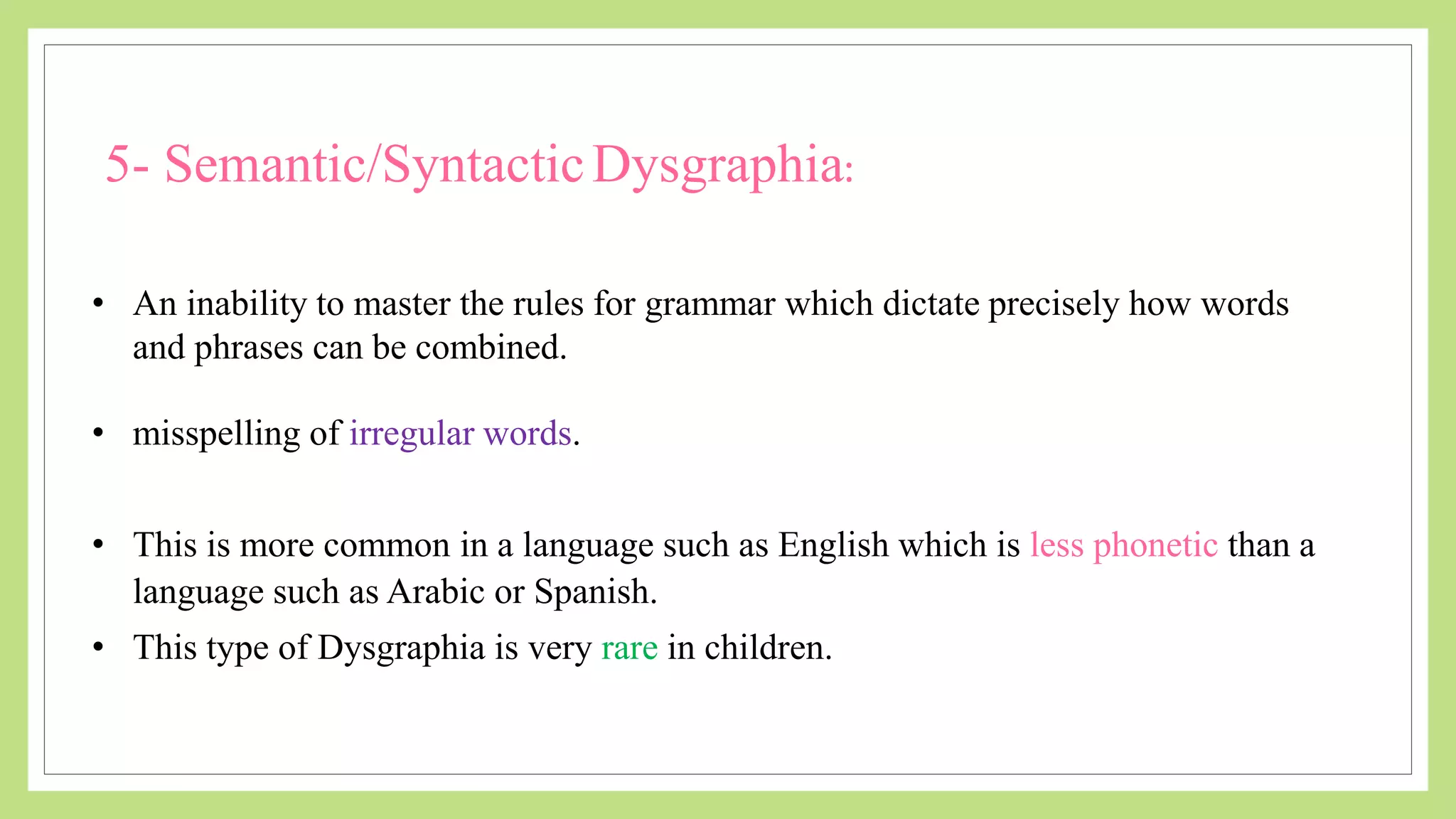 5- Semantic/Syntactic Dysgraphia:

• An inability to master the rules for grammar which dictate precisely how words and phrases can be combined.

• misspelling of irregular words.

• This is more common in a language such as English which is less phonetic than a language such as Arabic or Spanish.

• This type of Dysgraphia is very rare in children.